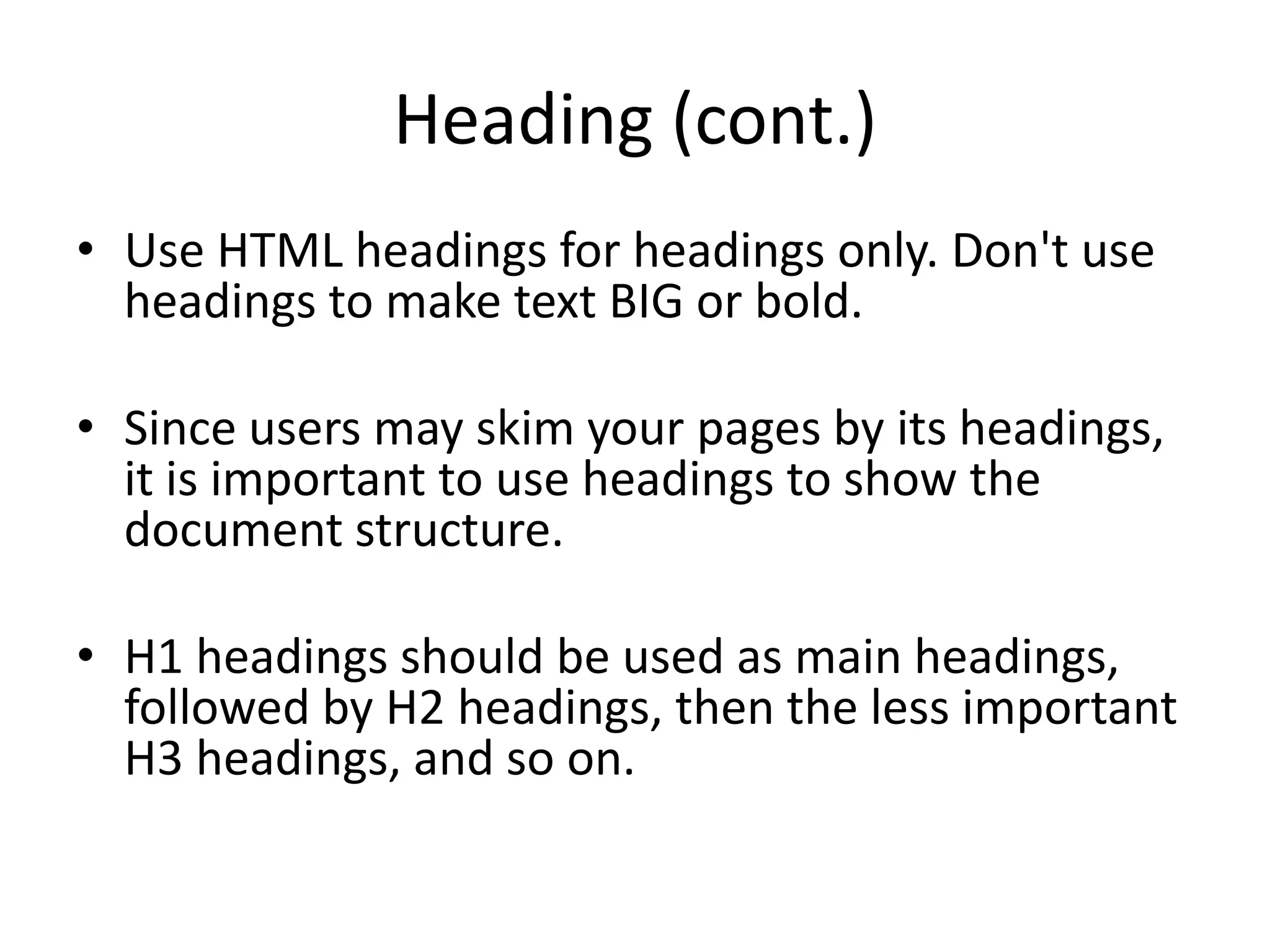 Heading (cont.)

• Use HTML headings for headings only. Don't use headings to make text BIG or bold.

• Since users may skim your pages by its headings, it is important to use headings to show the document structure.

• H1 headings should be used as main headings, followed by H2 headings, then the less important H3 headings, and so on.